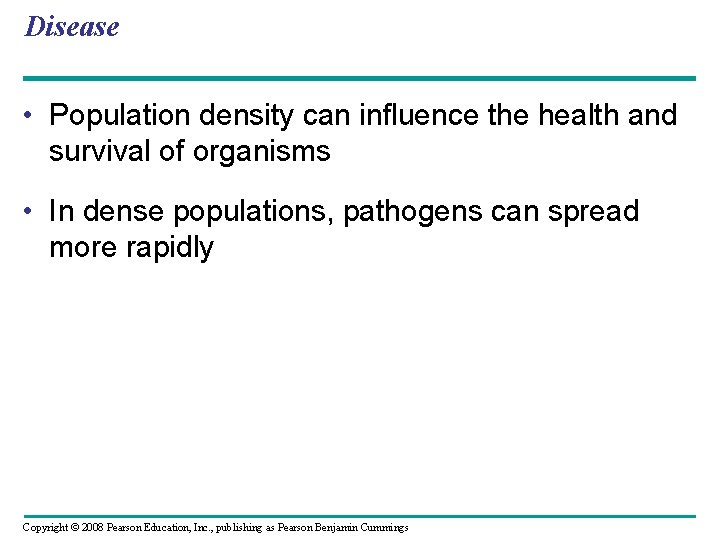 Disease

• Population density can influence the health and survival of organisms

• In dense populations, pathogens can spread more rapidly

Copyright © 2008 Pearson Education, Inc., publishing as Pearson Benjamin Cummings